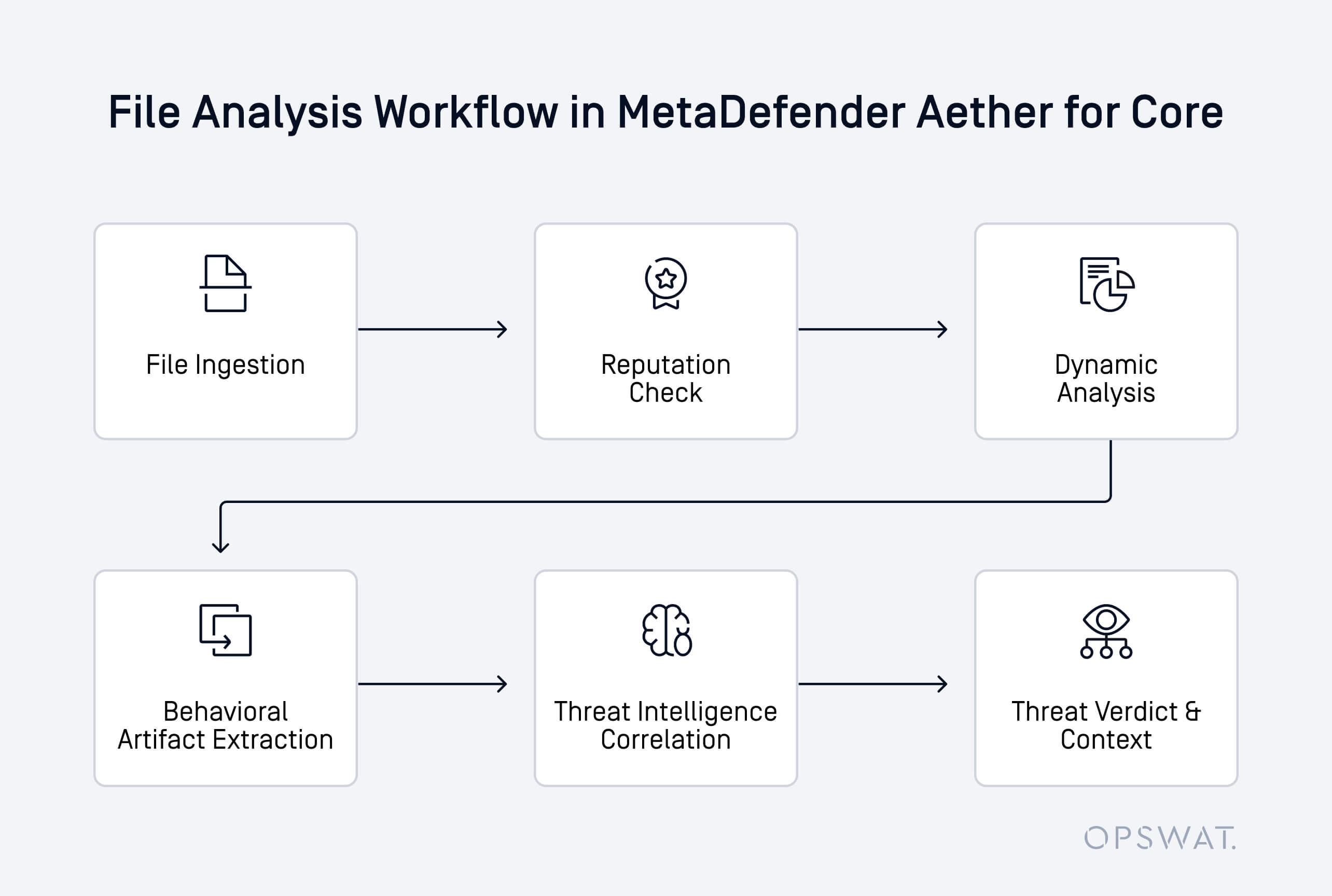 File Analysis Workflow in MetaDefender Aether for Core

File Ingestion

Reputation Check

Dynamic Analysis

Behavioral Artifact Extraction

Threat Intelligence Correlation

Threat Verdict & Context

OPSWAT.